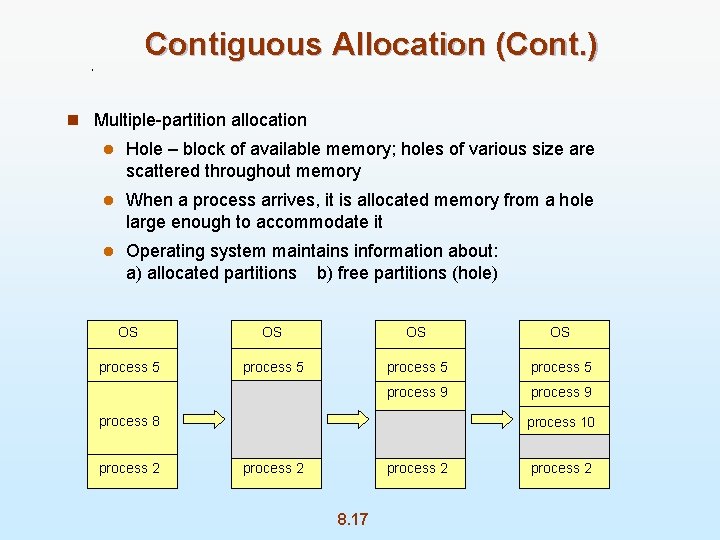 Contiguous Allocation (Cont.)

Multiple-partition allocation

Hole – block of available memory; holes of various size are scattered throughout memory

When a process arrives, it is allocated memory from a hole large enough to accommodate it

Operating system maintains information about:
a) allocated partitions b) free partitions (hole)

OS
process 5
process 8
process 2

OS
process 5
process 2

OS
process 5
process 9
process 2

OS
process 5
process 9
process 10
process 2

8.17